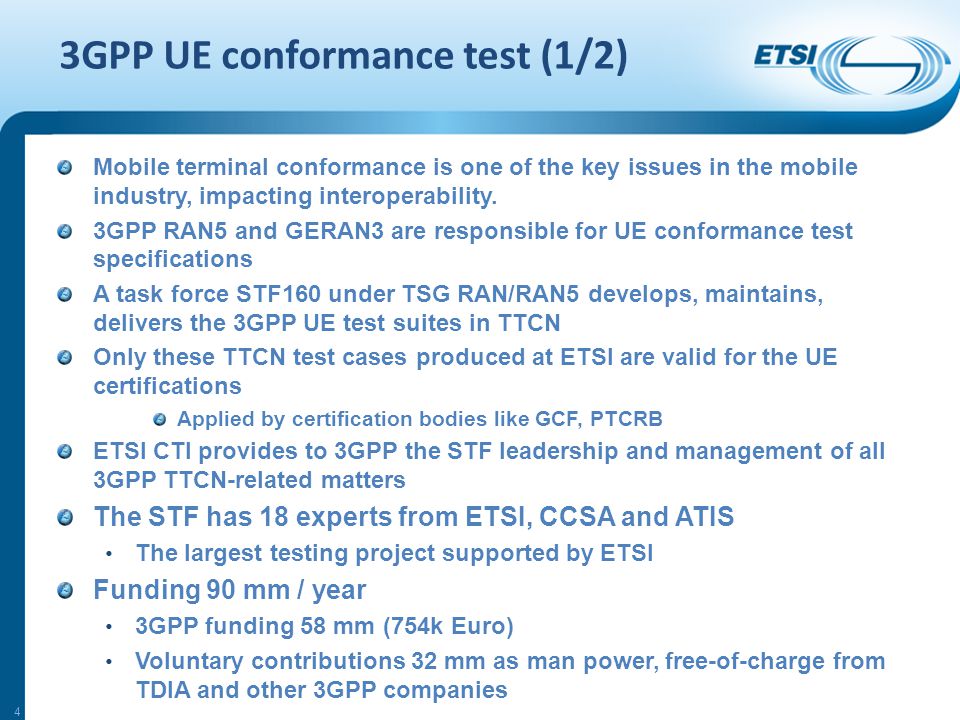 3GPP UE conformance test (1/2)

ETSI

Mobile terminal conformance is one of the key issues in the mobile industry, impacting interoperability.

3GPP RAN5 and GERAN3 are responsible for UE conformance test specifications

A task force STF160 under TSG RAN/RAN5 develops, maintains, delivers the 3GPP UE test suites in TTCN

Only these TTCN test cases produced at ETSI are valid for the UE certifications

Applied by certification bodies like GCF, PTCRB

ETSI CTI provides to 3GPP the STF leadership and management of all 3GPP TTCN-related matters

The STF has 18 experts from ETSI, CCSA and ATIS

• The largest testing project supported by ETSI

Funding 90 mm / year

• 3GPP funding 58 mm (754k Euro)

• Voluntary contributions 32 mm as man power, free-of-charge from TDIA and other 3GPP companies

4